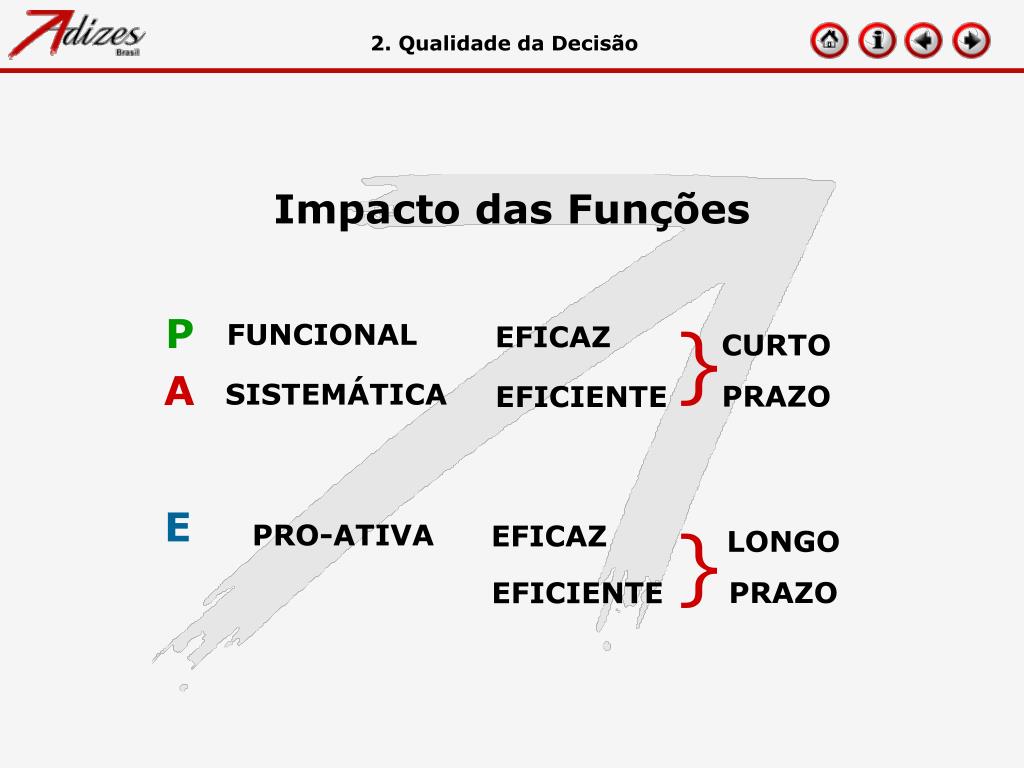 Adizes Brasil

2. Qualidade da Decisão

Impacto das Funções

P FUNCIONAL EFICAZ } CURTO

A SISTEMÁTICA EFICIENTE PRAZO

E PRO-ATIVA EFICAZ } LONGO

EFICIENTE PRAZO